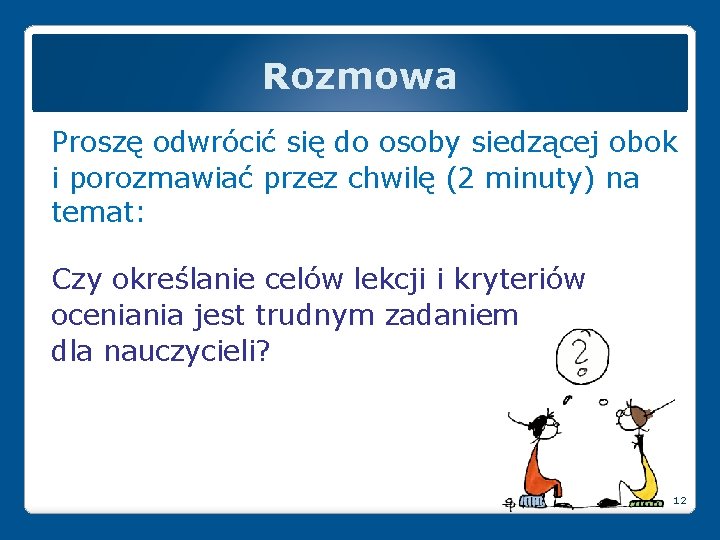 Rozmowa

Proszę odwrócić się do osoby siedzącej obok i porozmawiać przez chwilę (2 minuty) na temat:

Czy określanie celów lekcji i kryteriów oceniania jest trudnym zadaniem dla nauczycieli?

?

12